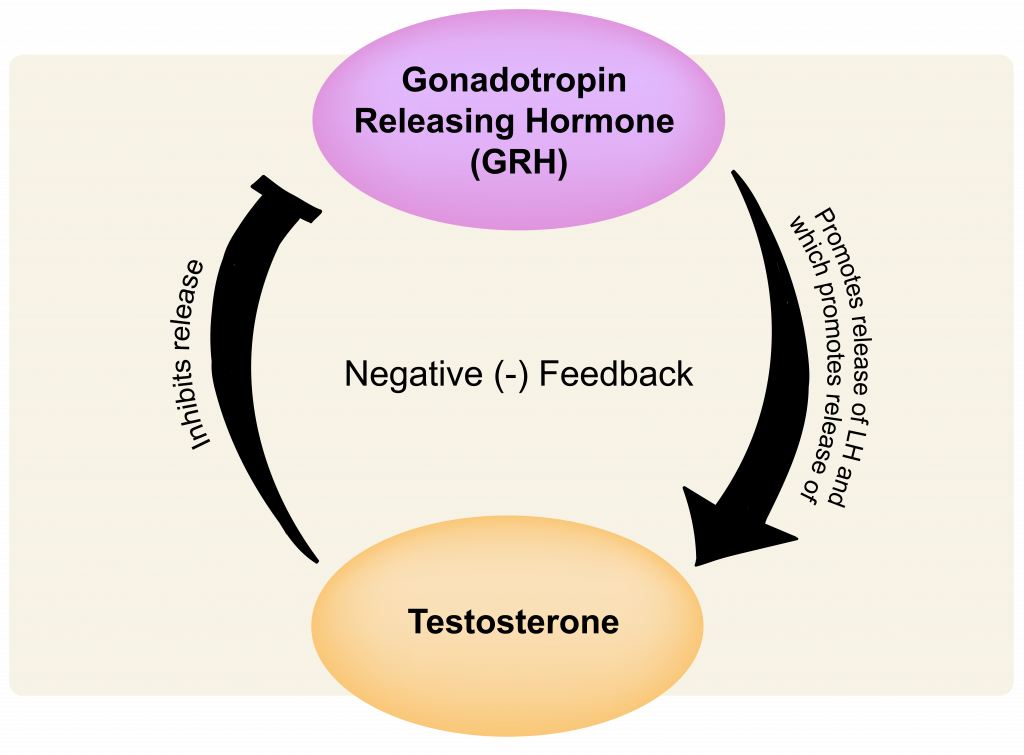 Gonadotropin Releasing Hormone (GRH)

Promotes release of LH and which promotes release of

Negative (-) Feedback

Inhibits release

Testosterone